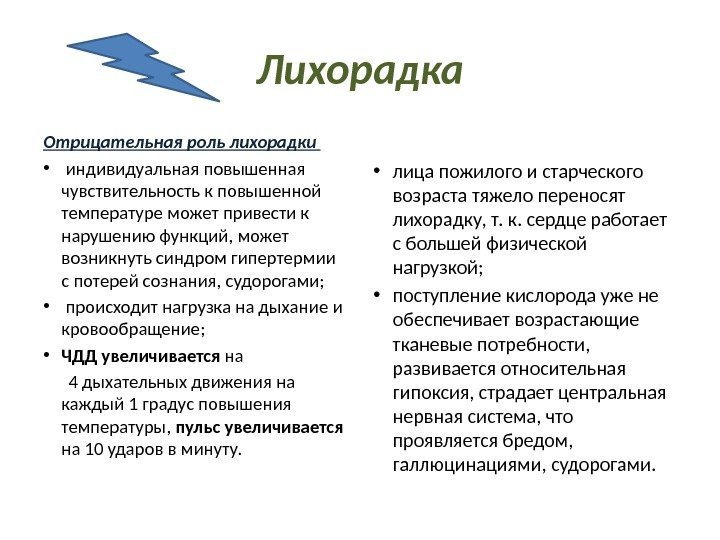 Лихорадка

Отрицательная роль лихорадки

• индивидуальная повышенная чувствительность к повышенной температуре может привести к нарушению функций, может возникнуть синдром гипертермии с потерей сознания, судорогами;

• происходит нагрузка на дыхание и кровообращение;

• ЧДД увеличивается на 4 дыхательных движения на каждый 1 градус повышения температуры, пульс увеличивается на 10 ударов в минуту.

• лица пожилого и старческого возраста тяжело переносят лихорадку, т. к. сердце работает с большей физической нагрузкой;

• поступление кислорода уже не обеспечивает возрастающие тканевые потребности, развивается относительная гипоксия, страдает центральная нервная система, что проявляется бредом, галлюцинациями, судорогами.